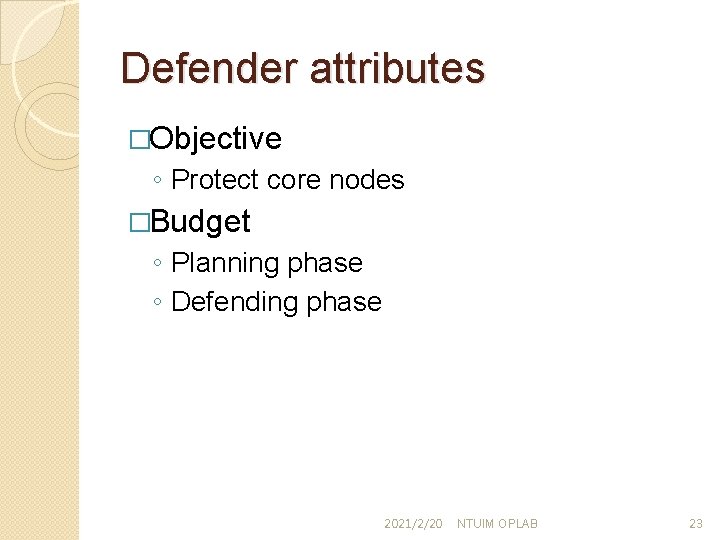 Defender attributes

□Objective
◦ Protect core nodes

□Budget
◦ Planning phase
◦ Defending phase

2021/2/20 NTUIM OPLAB 23